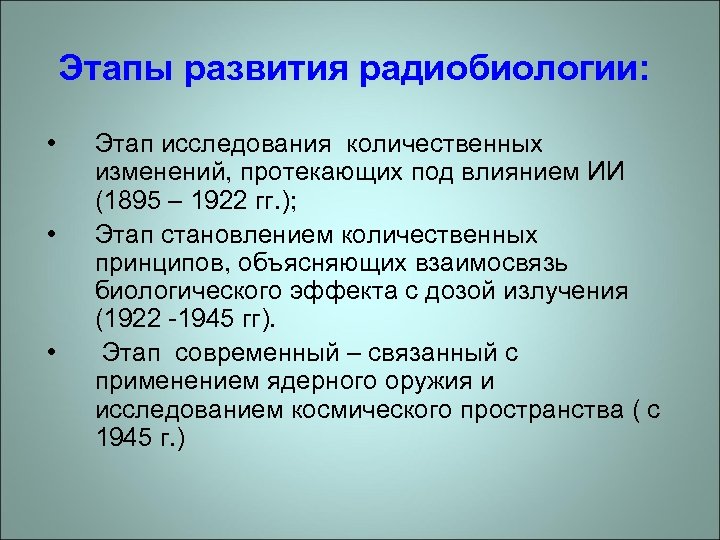 Этапы развития радиобиологии:

• Этап исследования количественных изменений, протекающих под влиянием ИИ (1895 – 1922 гг.);

• Этап становлением количественных принципов, объясняющих взаимосвязь биологического эффекта с дозой излучения (1922 -1945 гг).

• Этап современный – связанный с применением ядерного оружия и исследованием космического пространства ( с 1945 г.)